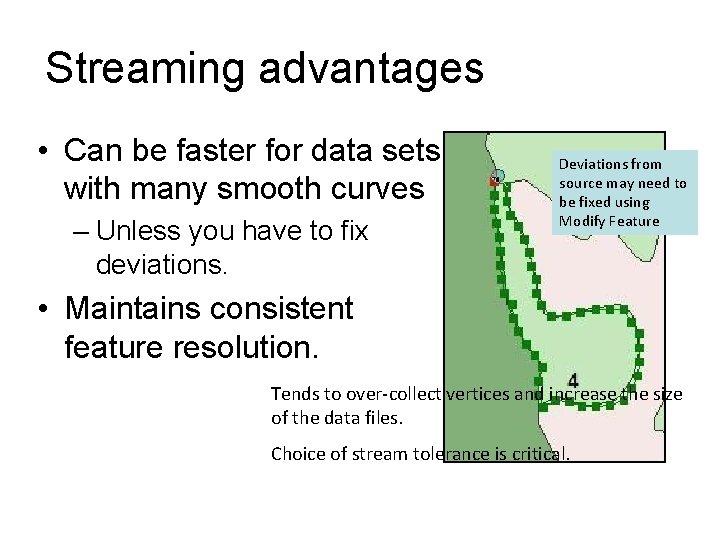 Streaming advantages

• Can be faster for data sets with many smooth curves

– Unless you have to fix deviations.

• Maintains consistent feature resolution.

Deviations from source may need to be fixed using Modify Feature

4

Tends to over-collect vertices and increase the size of the data files.

Choice of stream tolerance is critical.